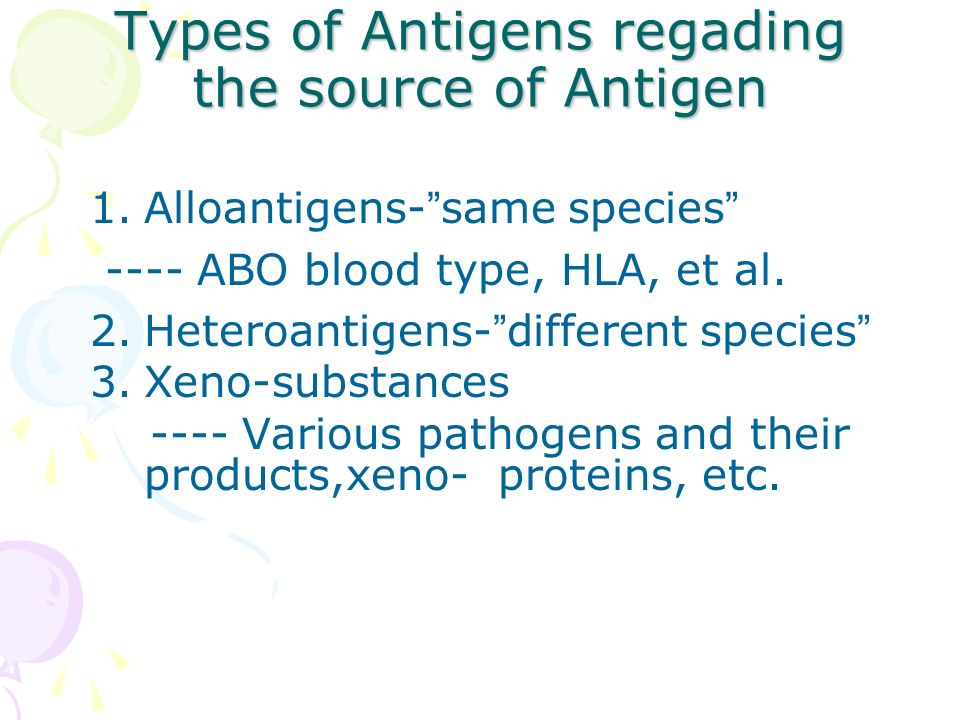 Types of Antigens regading the source of Antigen

1. Alloantigens-”same species”

---- ABO blood type, HLA, et al.

2. Heteroantigens-”different species”
3. Xeno-substances
---- Various pathogens and their products,xeno- proteins, etc.